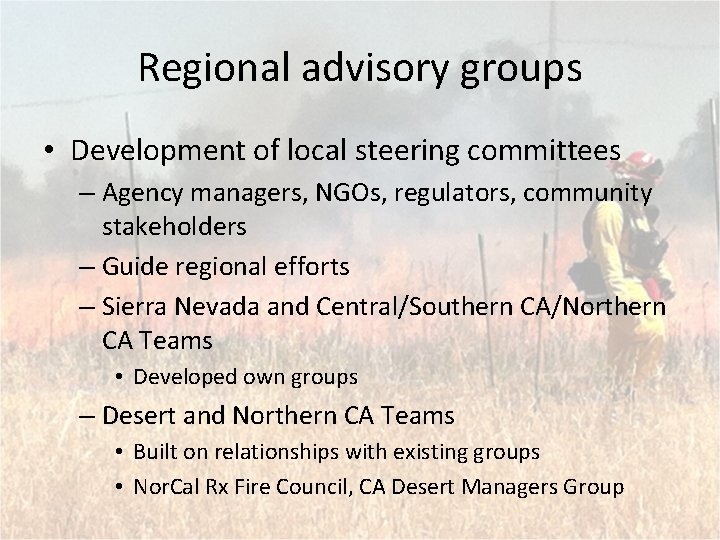 Regional advisory groups

• Development of local steering committees
– Agency managers, NGOs, regulators, community stakeholders
– Guide regional efforts
– Sierra Nevada and Central/Southern CA/Northern CA Teams
• Developed own groups
– Desert and Northern CA Teams
• Built on relationships with existing groups
• NorCal Rx Fire Council, CA Desert Managers Group